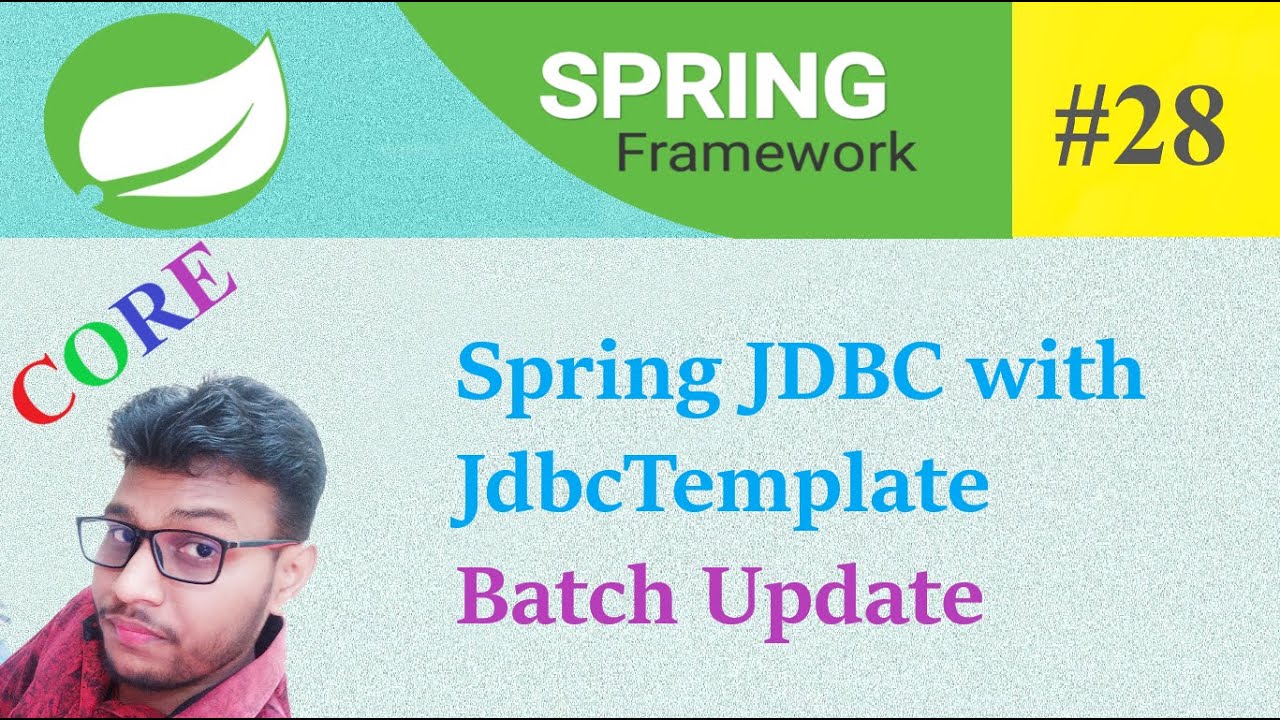 SPRING
Framework

#28

CORE

Spring JDBC with JdbcTemplate Batch Update